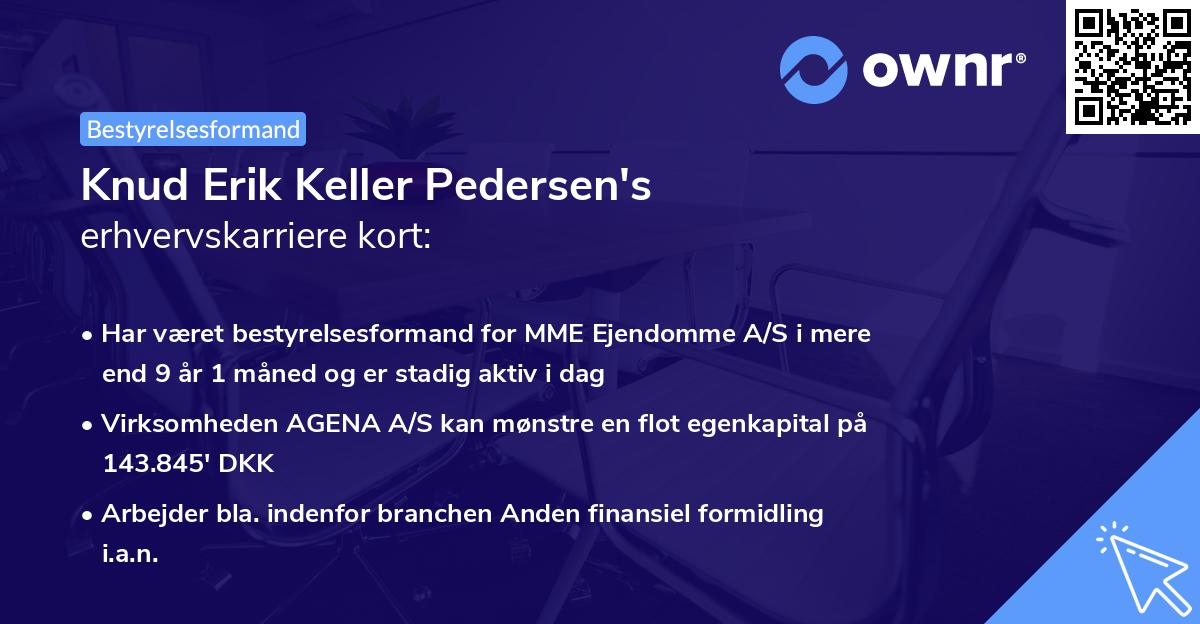 ownr®

Bestyrelsesformand

Knud Erik Keller Pedersen's erhvervskarriere kort:

• Har været bestyrelsesformand for MME Ejendomme A/S i mere end 9 år 1 måned og er stadig aktiv i dag

• Virksomheden AGENA A/S kan mønstre en flot egenkapital på 143.845' DKK

• Arbejder bla. indenfor branchen Anden finansiel formidling i.a.n.